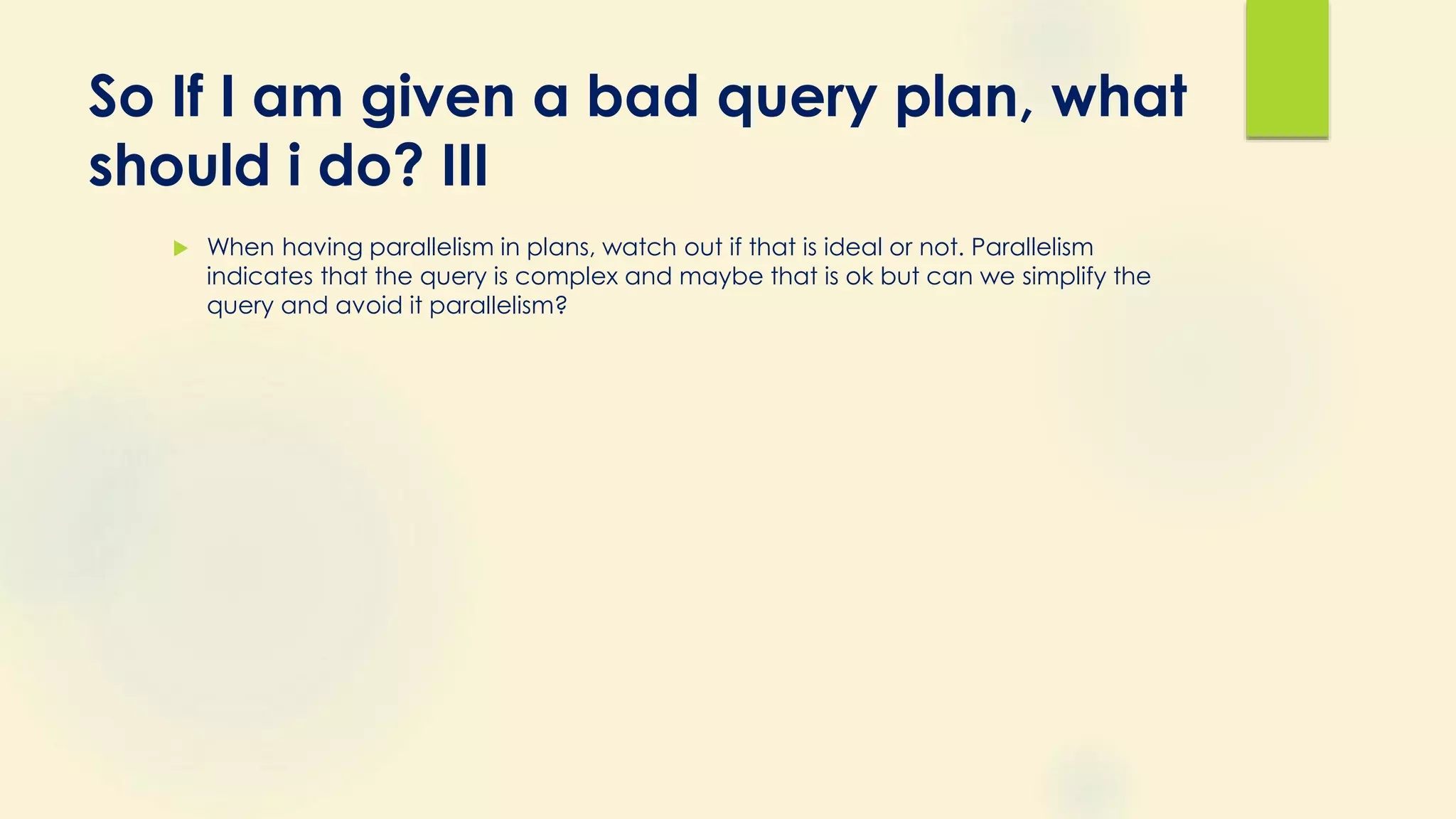 So If I am given a bad query plan, what should i do? III

When having parallelism in plans, watch out if that is ideal or not. Parallelism indicates that the query is complex and maybe that is ok but can we simplify the query and avoid it parallelism?